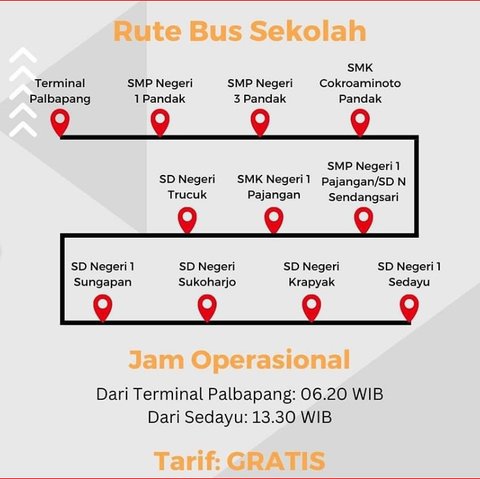 Rute Bus Sekolah

Terminal Palbapang

SMP Negeri 1 Pandak

SMP Negeri 3 Pandak

SMK Cokroaminoto Pandak

SD Negeri Trucuk

SMK Negeri 1 Pajangan

SMP Negeri 1 Pajangan/SD N Sendangsari

SD Negeri 1 Sungapan

SD Negeri Sukoharjo

SD Negeri Krapyak

SD Negeri 1 Sedayu

Jam Operasional

Dari Terminal Palbapang: 06.20 WIB
Dari Sedayu: 13.30 WIB

Tarif: GRATIS